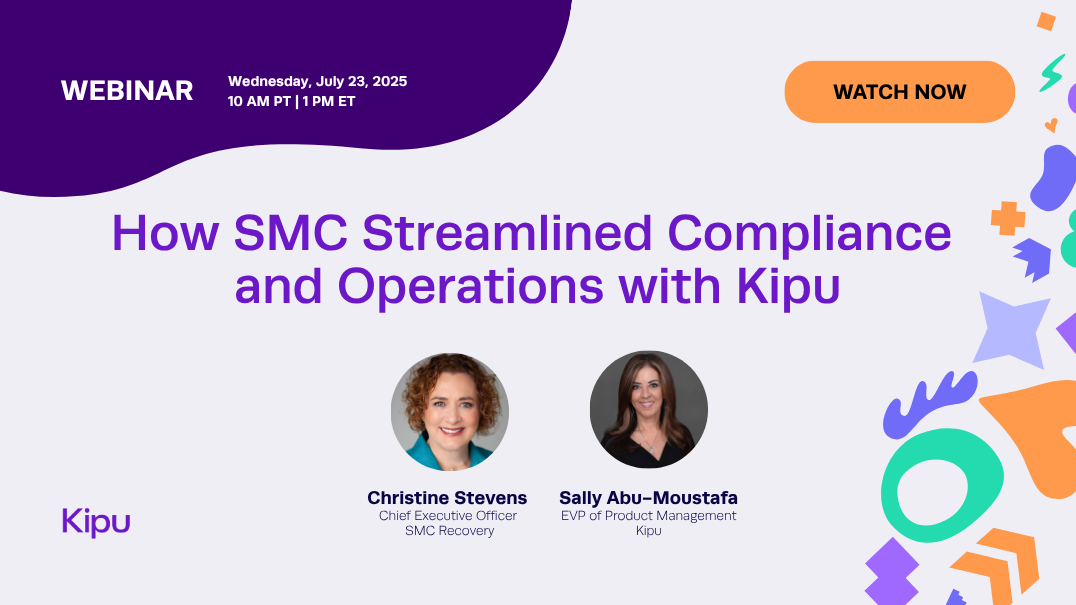 WEBINAR

Wednesday, July 23, 2025
10 AM PT | 1 PM ET

WATCH NOW

How SMC Streamlined Compliance and Operations with Kipu

Christine Stevens
Chief Executive Officer
SMC Recovery

Sally Abu-Moustafa
EVP of Product Management
Kipu

Kipu